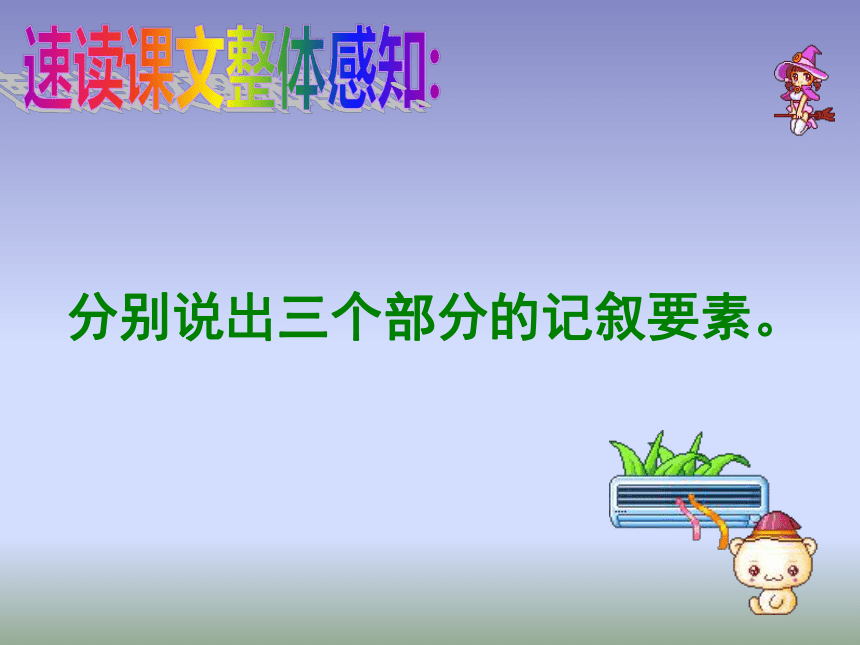 速读课文整体感知:

分别说出三个部分的记叙要素。